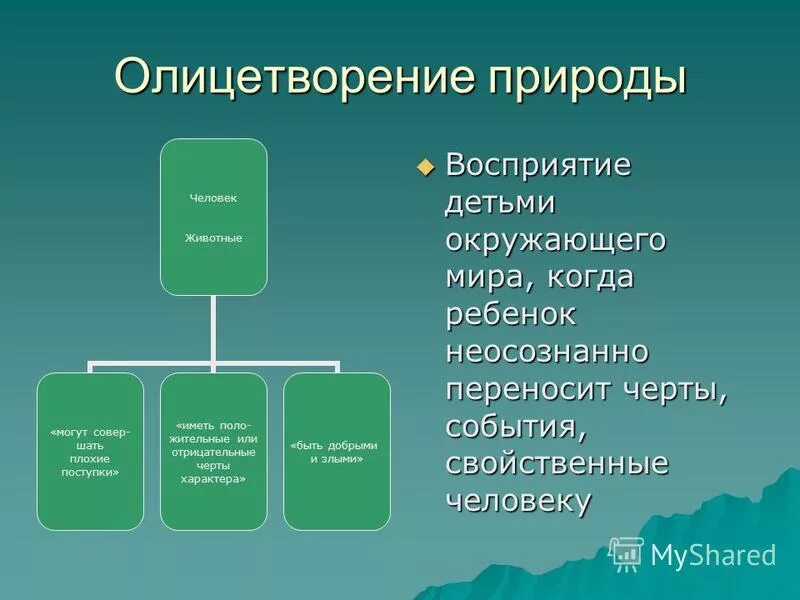 Олицетворение природы

Человек

Животные

«могут совершать плохие поступки»

«иметь положительные или отрицательные черты характера»

«быть добрыми и злыми»

Восприятие детьми окружающего мира, когда ребенок неосознанно переносит черты, события, свойственные человеку

MyShared